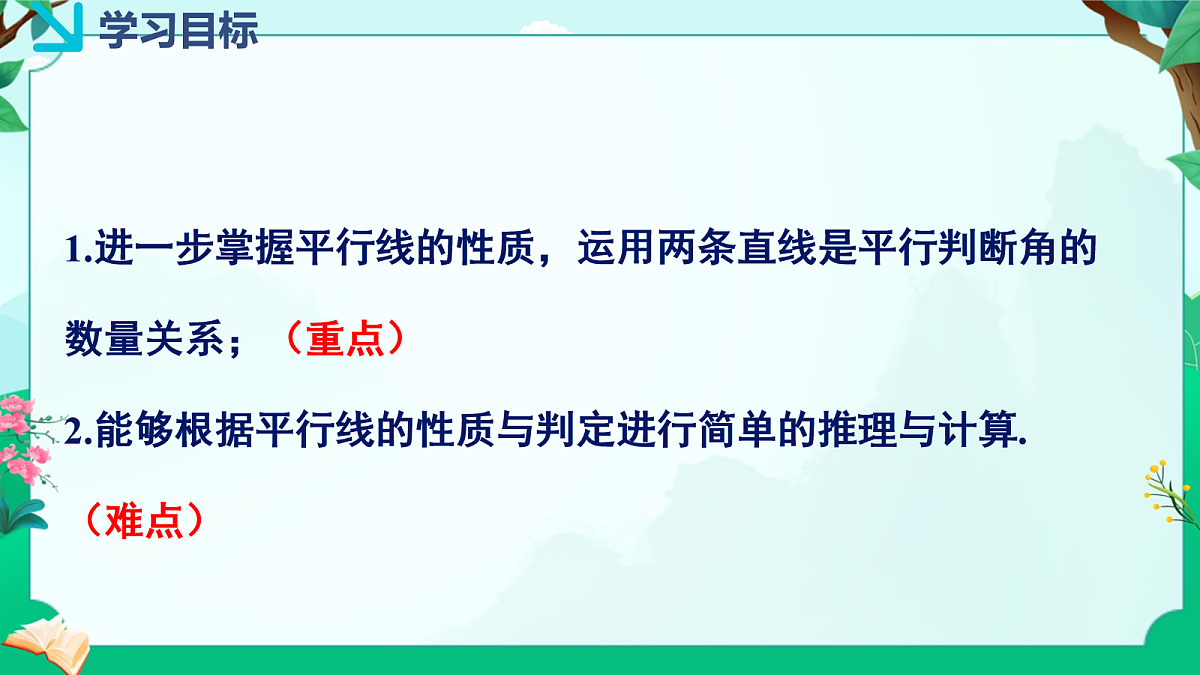 学习目标

1.进一步掌握平行线的性质，运用两条直线是平行判断角的数量关系；（重点）

2.能够根据平行线的性质与判定进行简单的推理与计算.（难点）